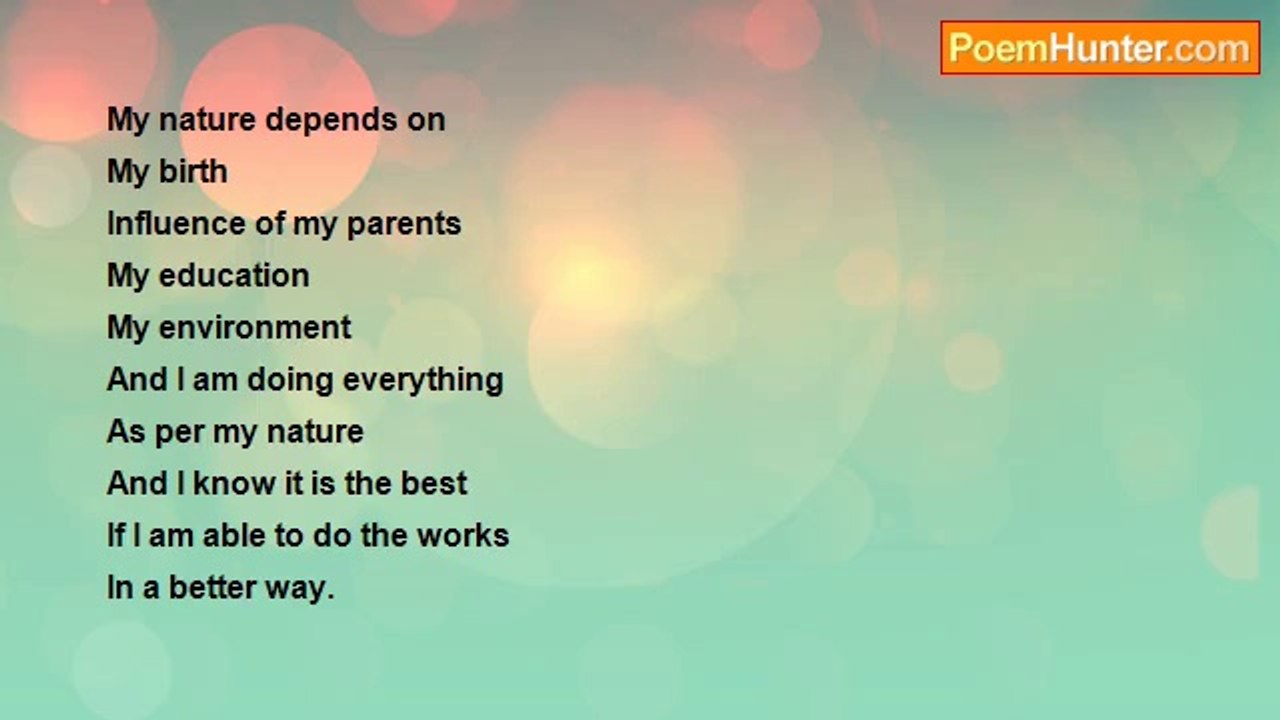 PoemHunter.com

My nature depends on
My birth
Influence of my parents
My education
My environment
And I am doing everything
As per my nature
And I know it is the best
If I am able to do the works
In a better way.